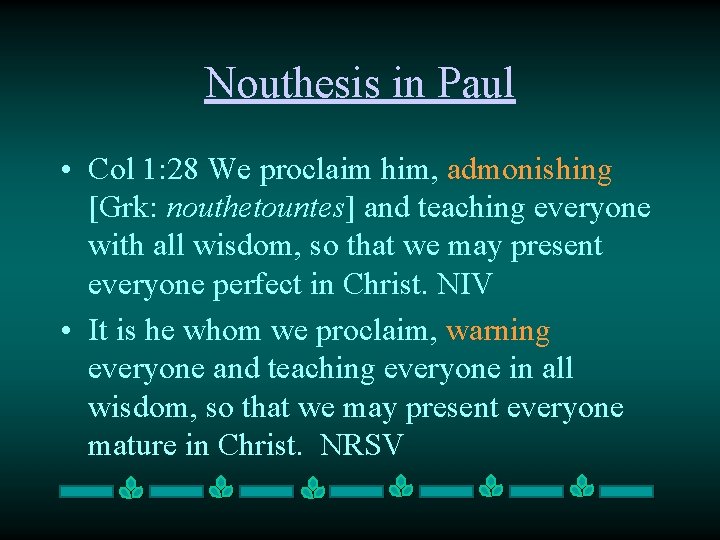 Nouthesis in Paul

• Col 1:28 We proclaim him, admonishing [Grk: nouthetountes] and teaching everyone with all wisdom, so that we may present everyone perfect in Christ. NIV

• It is he whom we proclaim, warning everyone and teaching everyone in all wisdom, so that we may present everyone mature in Christ. NRSV